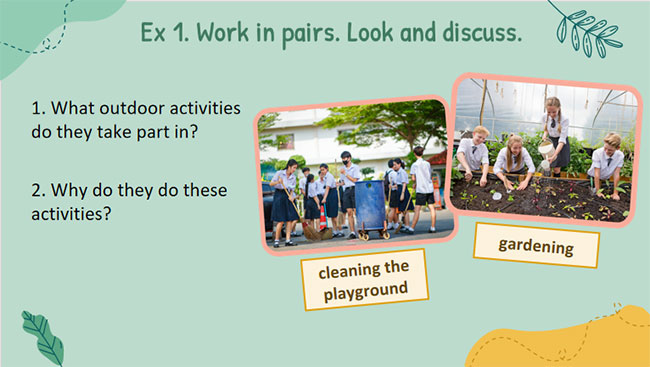 Ex 1. Work in pairs. Look and discuss.

1. What outdoor activities do they take part in?

2. Why do they do these activities?

cleaning the playground

gardening